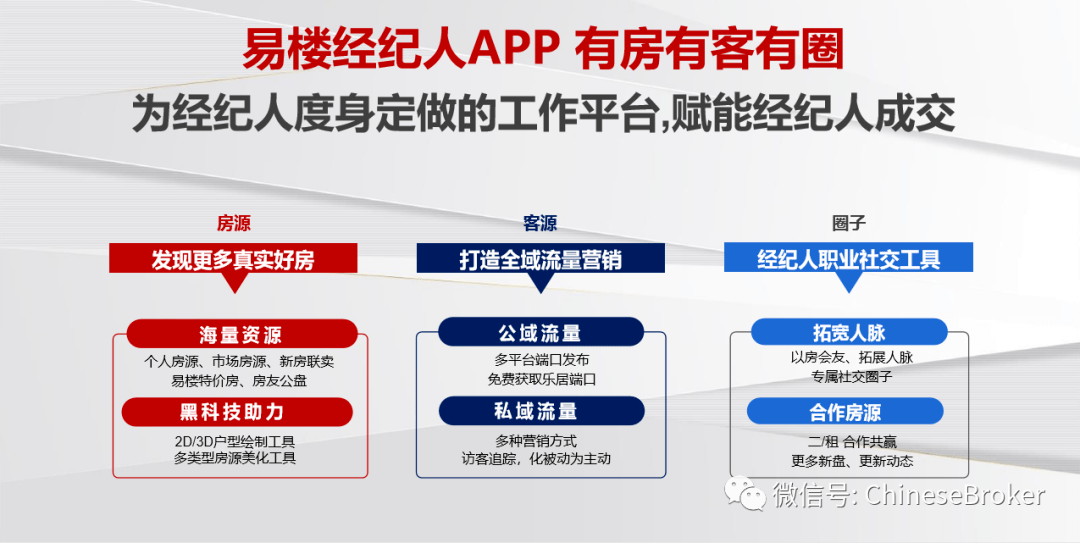 易楼经纪人APP 有房有客有圈

为经纪人度身定做的工作平台,赋能经纪人成交

房源

发现更多真实好房

海量资源

个人房源、市场房源、新房联卖
易楼特价房、房友公盘

黑科技助力

2D/3D户型绘制工具
多类型房源美化工具

客源

打造全域流量营销

公域流量

多平台端口发布
免费获取乐居端口

私域流量

多种营销方式
访客追踪，化被动为主动

圈子

经纪人职业社交工具

拓宽人脉

以房会友、拓展人脉
专属社交圈子

合作房源

二/租 合作共赢
更多新盘、更新动态

微信号: ChineseBroker